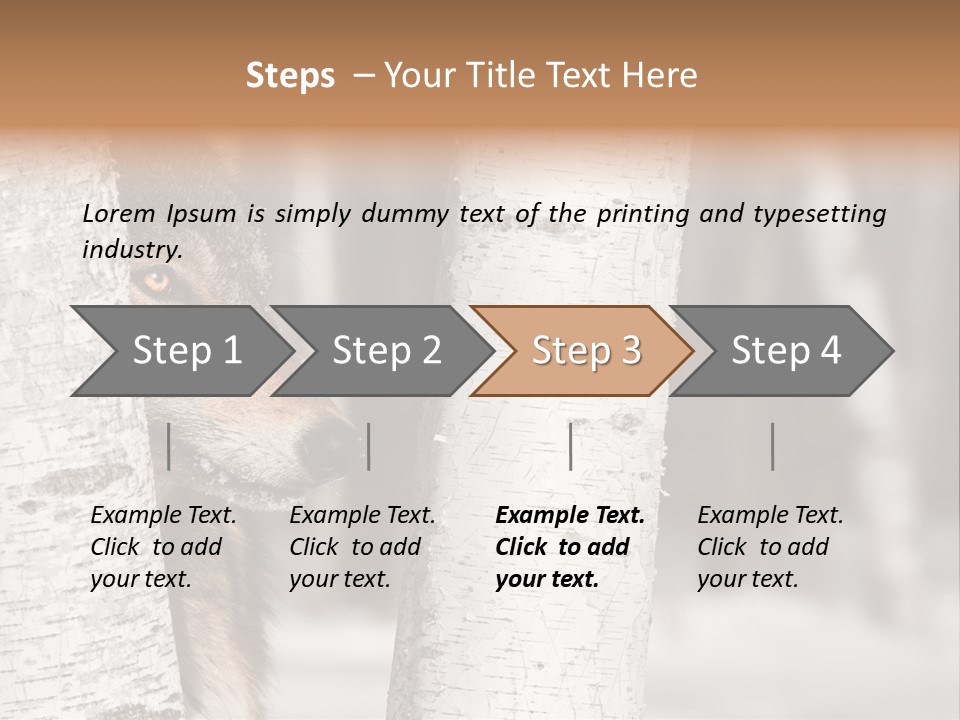 Steps – Your Title Text Here

Lorem Ipsum is simply dummy text of the printing and typesetting industry.

Step 1

Step 2

Step 3

Step 4

Example Text. Click to add your text.

Example Text. Click to add your text.

Example Text. Click to add your text.

Example Text. Click to add your text.